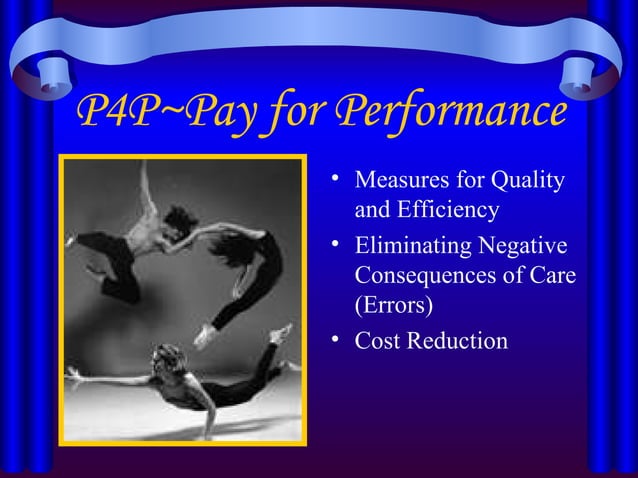 P4P~Pay for Performance

• Measures for Quality and Efficiency
• Eliminating Negative Consequences of Care (Errors)
• Cost Reduction